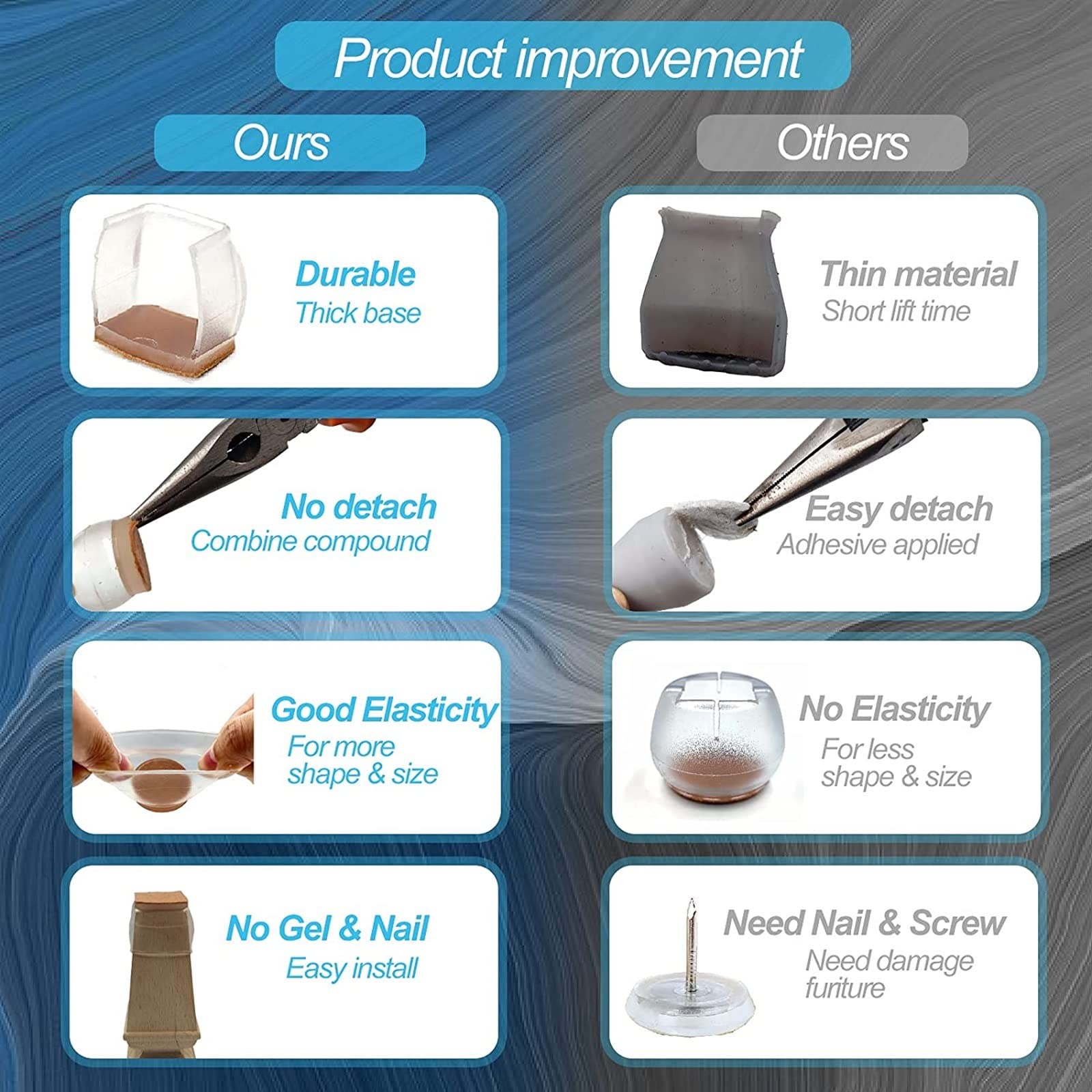 Product improvement

Ours

Durable
Thick base

No detach
Combine compound

Good Elasticity
For more shape & size

No Gel & Nail
Easy install

Others

Thin material
Short lift time

Easy detach
Adhesive applied

No Elasticity
For less shape & size

Need Nail & Screw
Need damage furiture